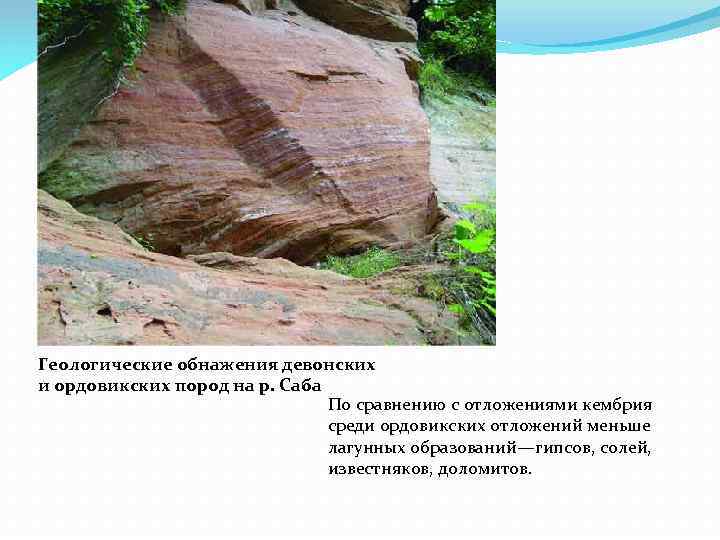 Геологические обнажения девонских и ордовикских пород на р. Саба

По сравнению с отложениями кембрия среди ордовикских отложений меньше лагунных образований—гипсов, солей, известняков, доломитов.